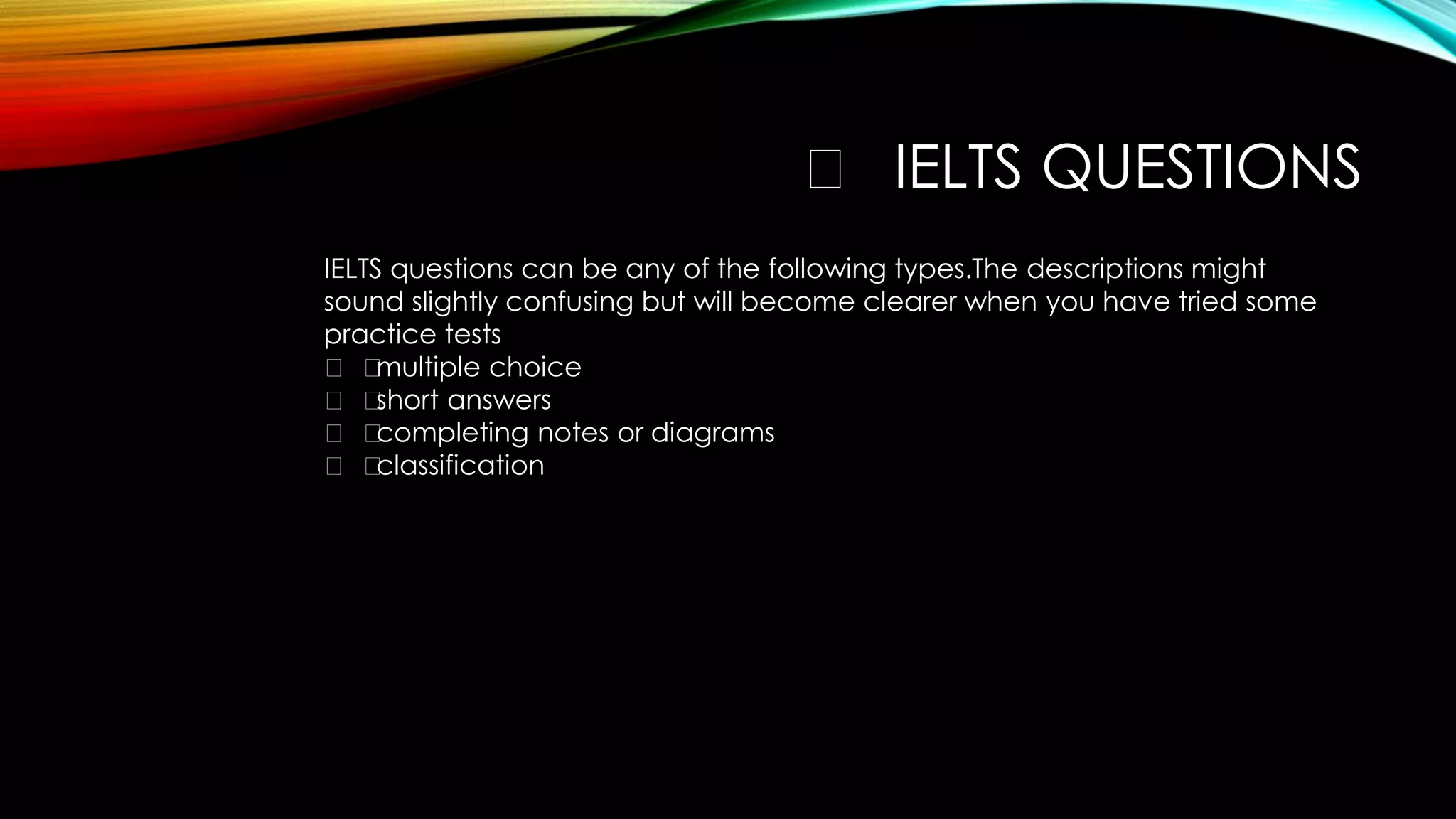 IELTS QUESTIONS

IELTS questions can be any of the following types.The descriptions might sound slightly confusing but will become clearer when you have tried some practice tests

multiple choice
short answers
completing notes or diagrams
classification